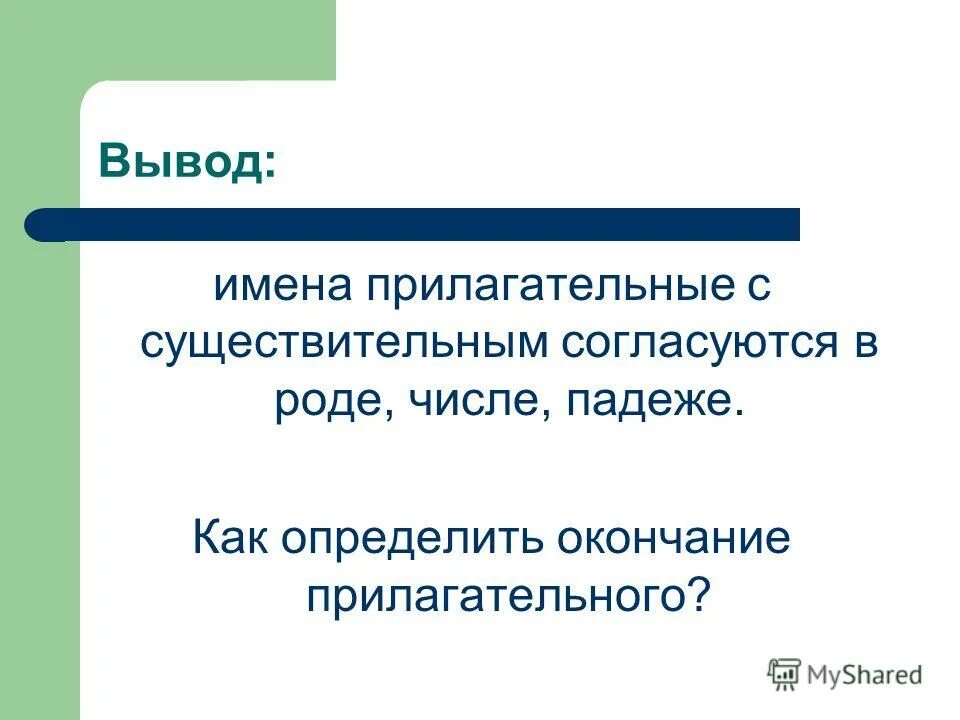 Вывод:

имена прилагательные с существительным согласуются в роде, числе, падеже.

Как определить окончание прилагательного?

MyShared